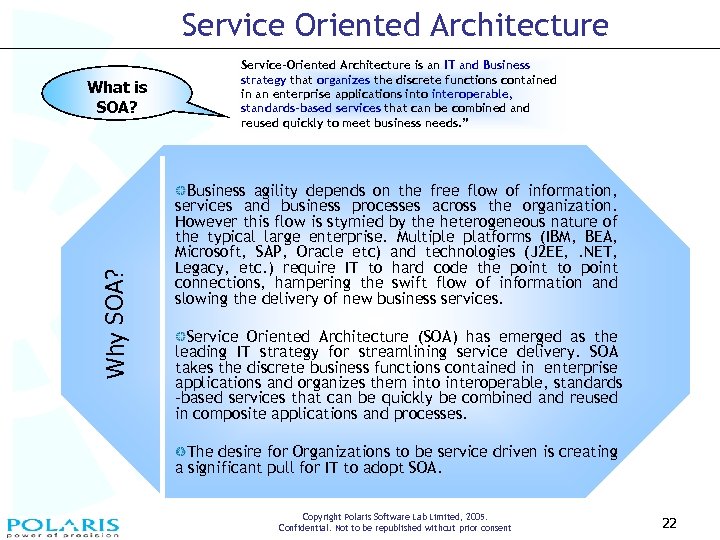 Service Oriented Architecture

What is SOA?

Service-Oriented Architecture is an IT and Business strategy that organizes the discrete functions contained in an enterprise applications into interoperable, standards-based services that can be combined and reused quickly to meet business needs."

Why SOA?

Business agility depends on the free flow of information, services and business processes across the organization. However this flow is stymied by the heterogeneous nature of the typical large enterprise. Multiple platforms (IBM, BEA, Microsoft, SAP, Oracle etc) and technologies (J2EE, .NET, Legacy, etc.) require IT to hard code the point to point connections, hampering the swift flow of information and slowing the delivery of new business services.

Service Oriented Architecture (SOA) has emerged as the leading IT strategy for streamlining service delivery. SOA takes the discrete business functions contained in enterprise applications and organizes them into interoperable, standards -based services that can be quickly be combined and reused in composite applications and processes.

The desire for Organizations to be service driven is creating a significant pull for IT to adopt SOA.

POLARIS
power of precision

Copyright Polaris Software Lab Limited, 2005.
Confidential. Not to be republished without prior consent

22